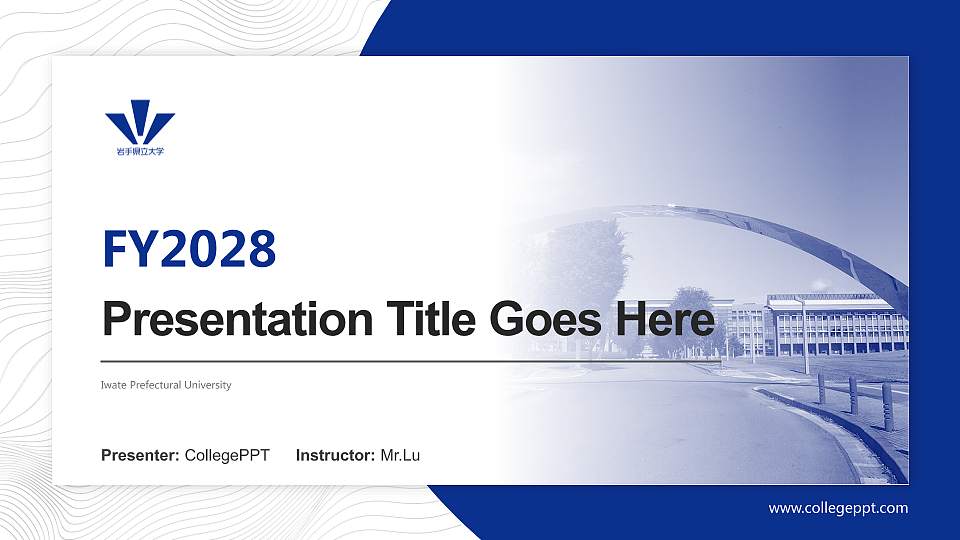 岩手県立大学

FY2028

Presentation Title Goes Here

Iwate Prefectural University

Presenter: CollegePPT Instructor: Mr.Lu

www.collegeppt.com